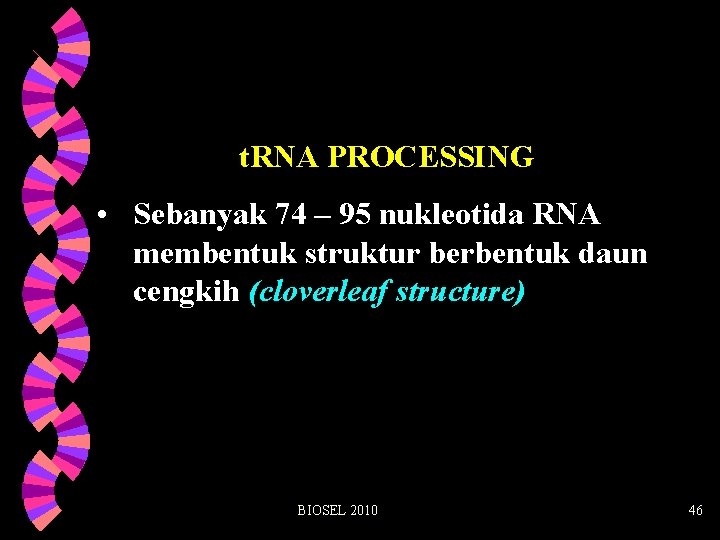 tRNA PROCESSING

• Sebanyak 74 – 95 nukleotida RNA membentuk struktur berbentuk daun cengkih (cloverleaf structure)

BIOSEL 2010

46